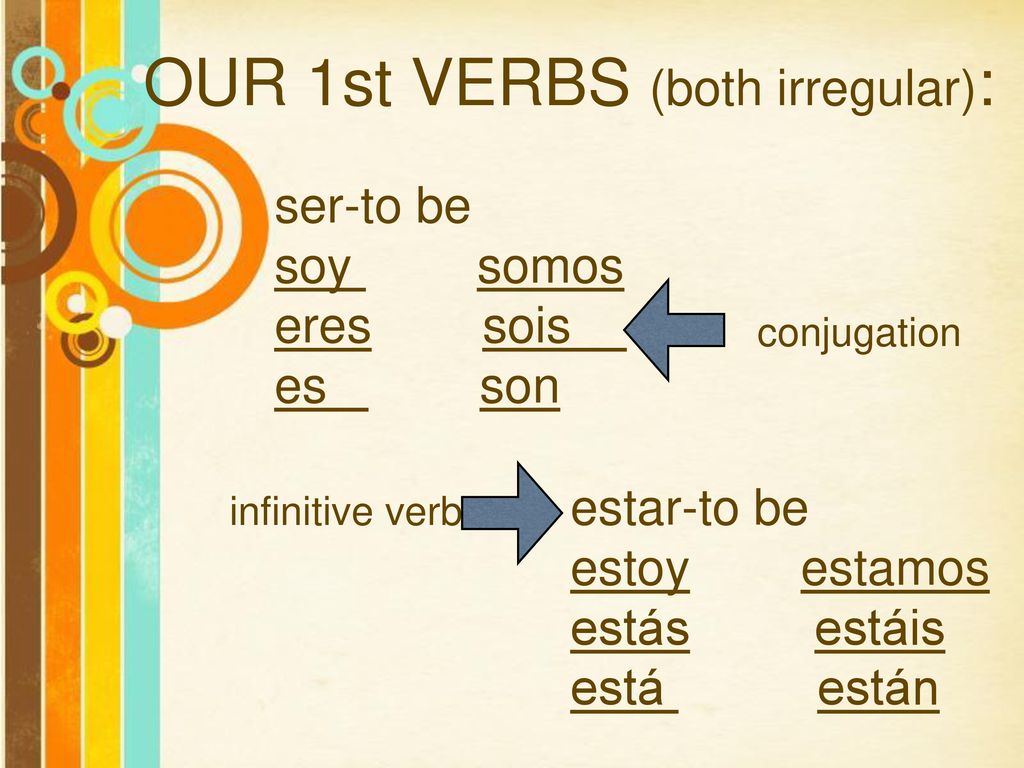 OUR 1st VERBS (both irregular):

ser-to be
soy somos
eres sois
es son

conjugation

infinitive verb

estar-to be
estoy estamos
estás estáis
está están